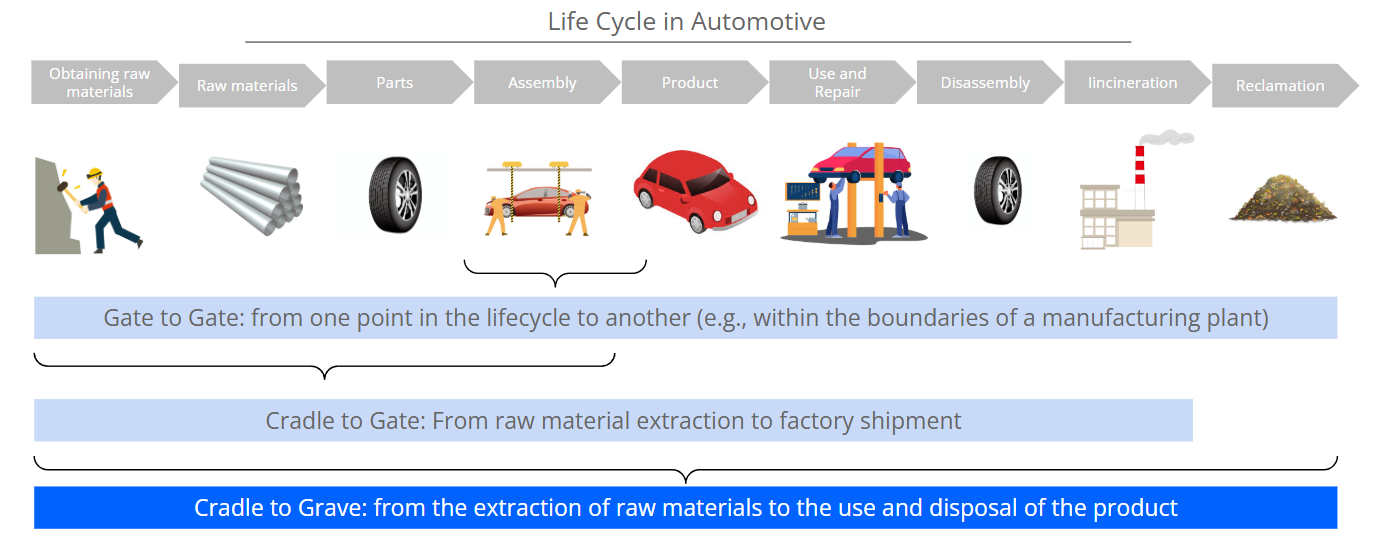 Life Cycle in Automotive

Obtaining raw materials

Raw materials

Parts

Assembly

Product

Use and Repair

Disassembly

Iincineration

Reclamation

Gate to Gate: from one point in the lifecycle to another (e.g., within the boundaries of a manufacturing plant)

Cradle to Gate: From raw material extraction to factory shipment

Cradle to Grave: from the extraction of raw materials to the use and disposal of the product